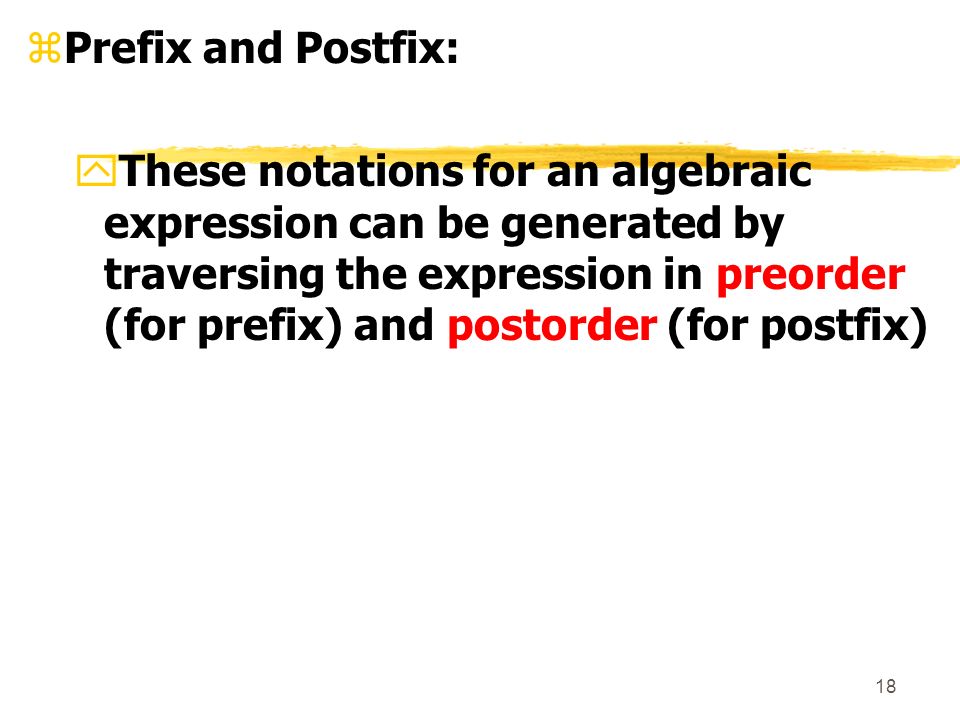 Prefix and Postfix:

These notations for an algebraic expression can be generated by traversing the expression in preorder (for prefix) and postorder (for postfix)

18